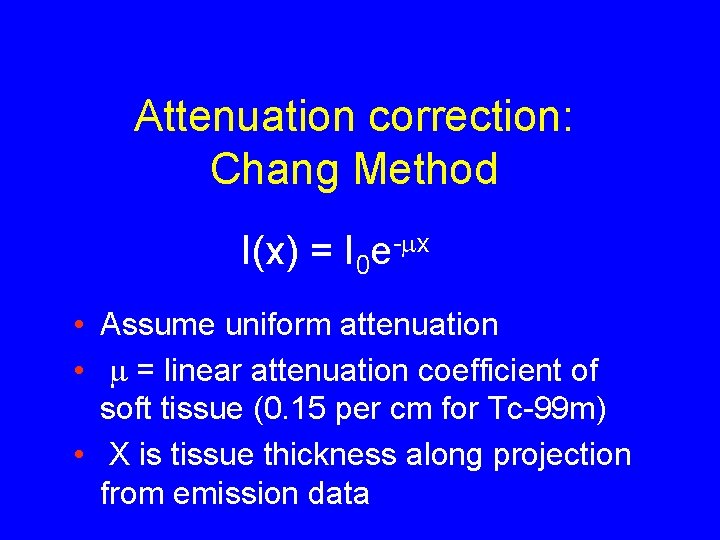 Attenuation correction:
Chang Method

$I(x) = I_0e^{-\mu x}$

• Assume uniform attenuation
• $\mu$ = linear attenuation coefficient of soft tissue (0.15 per cm for Tc-99m)
• X is tissue thickness along projection from emission data